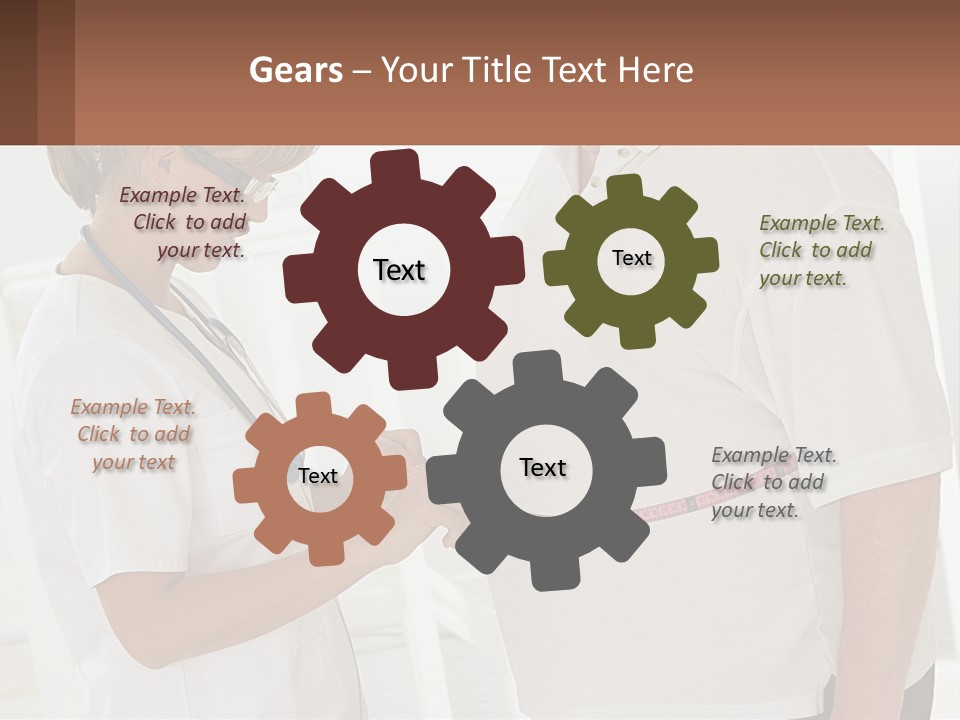 Gears – Your Title Text Here

Example Text. Click to add your text.

Text

Text

Example Text. Click to add your text.

Example Text. Click to add your text

Text

Text

Example Text. Click to add your text.